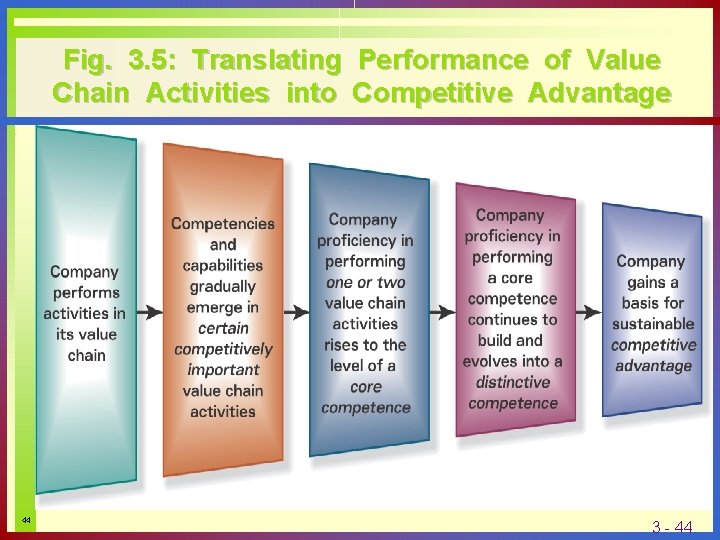 Fig. 3.5: Translating Performance of Value Chain Activities into Competitive Advantage

Company performs activities in its value chain

Competencies and capabilities gradually emerge in certain competitively important value chain activities

Company proficiency in performing one or two value chain activities rises to the level of a core competence

Company proficiency in performing a core competence continues to build and evolves into a distinctive competence

Company gains a basis for sustainable competitive advantage

44

3 - 44